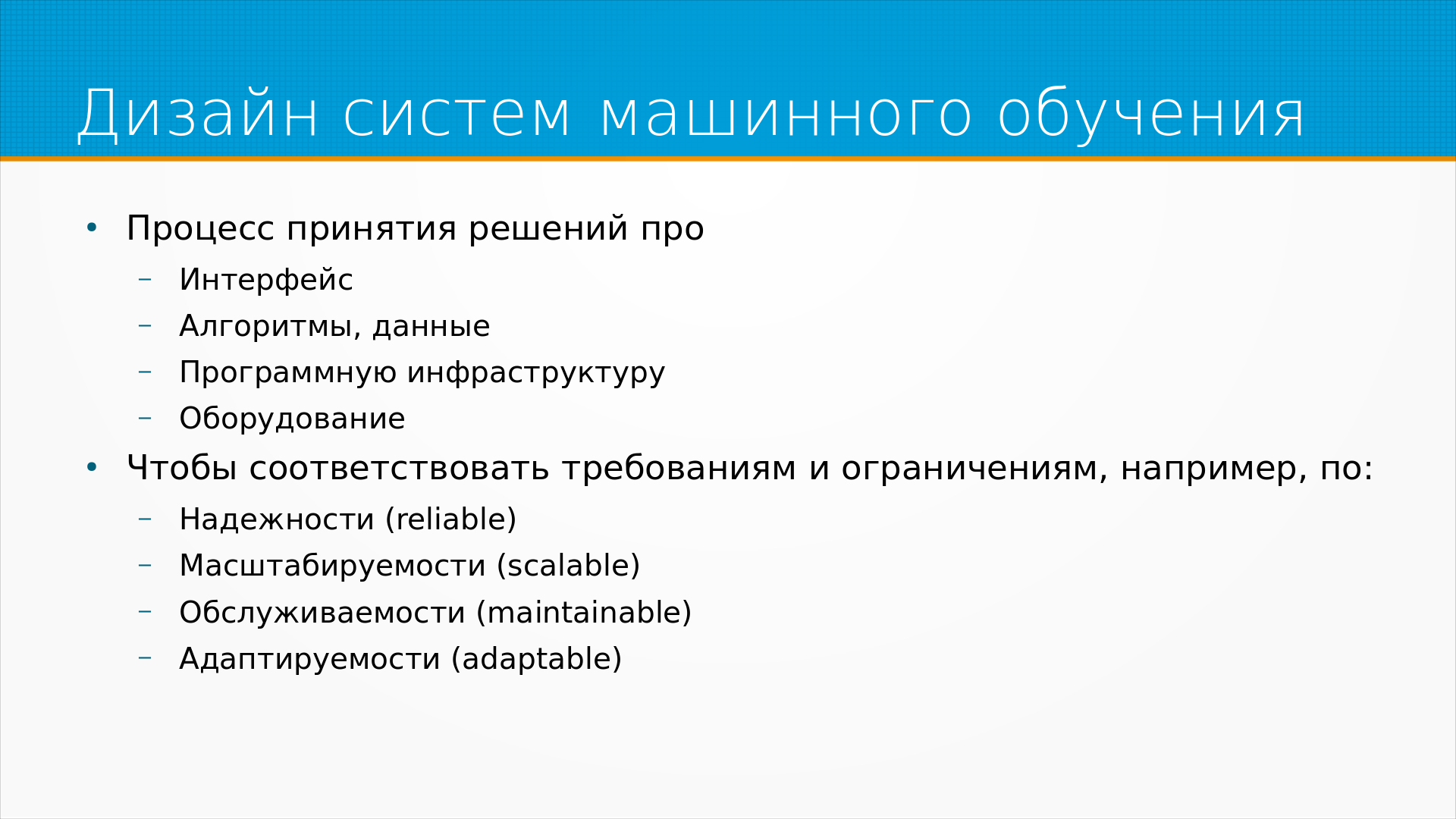 Дизайн систем машинного обучения

• Процесс принятия решений про
  – Интерфейс
  – Алгоритмы, данные
  – Программную инфраструктуру
  – Оборудование
• Чтобы соответствовать требованиям и ограничениям, например, по:
  – Надежности (reliable)
  – Масштабируемости (scalable)
  – Обслуживаемости (maintainable)
  – Адаптируемости (adaptable)